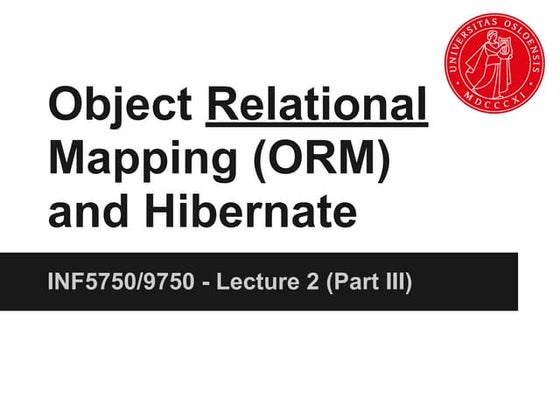 UNIVERSITAS OSLOENSIS
MDCCCXI

Object Relational Mapping (ORM) and Hibernate

INF5750/9750 - Lecture 2 (Part III)